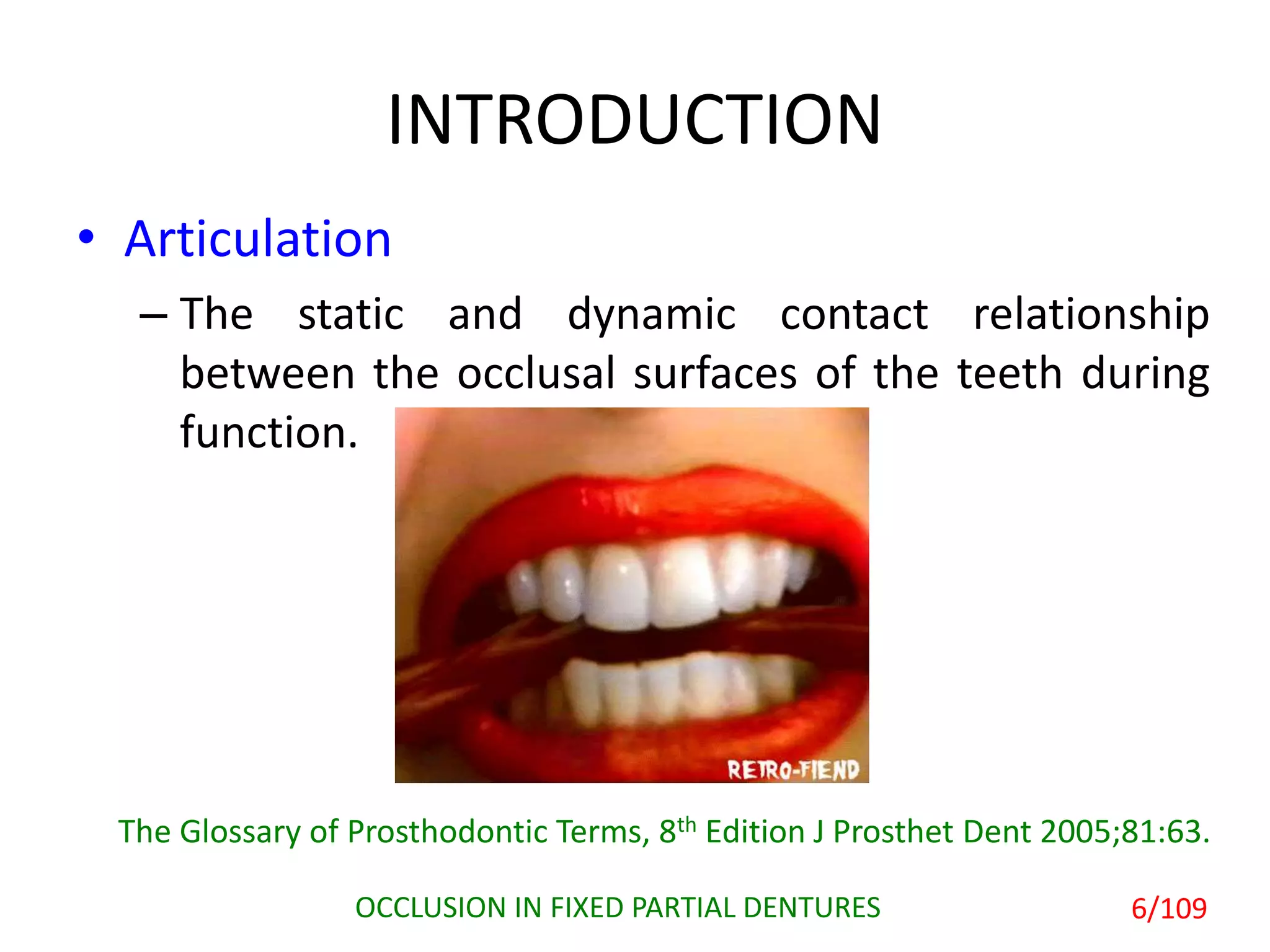 INTRODUCTION

• Articulation

– The static and dynamic contact relationship between the occlusal surfaces of the teeth during function.

RETRO-FIEND

The Glossary of Prosthodontic Terms, 8$^{th}$ Edition J Prosthet Dent 2005;81:63.

OCCLUSION IN FIXED PARTIAL DENTURES

6/109